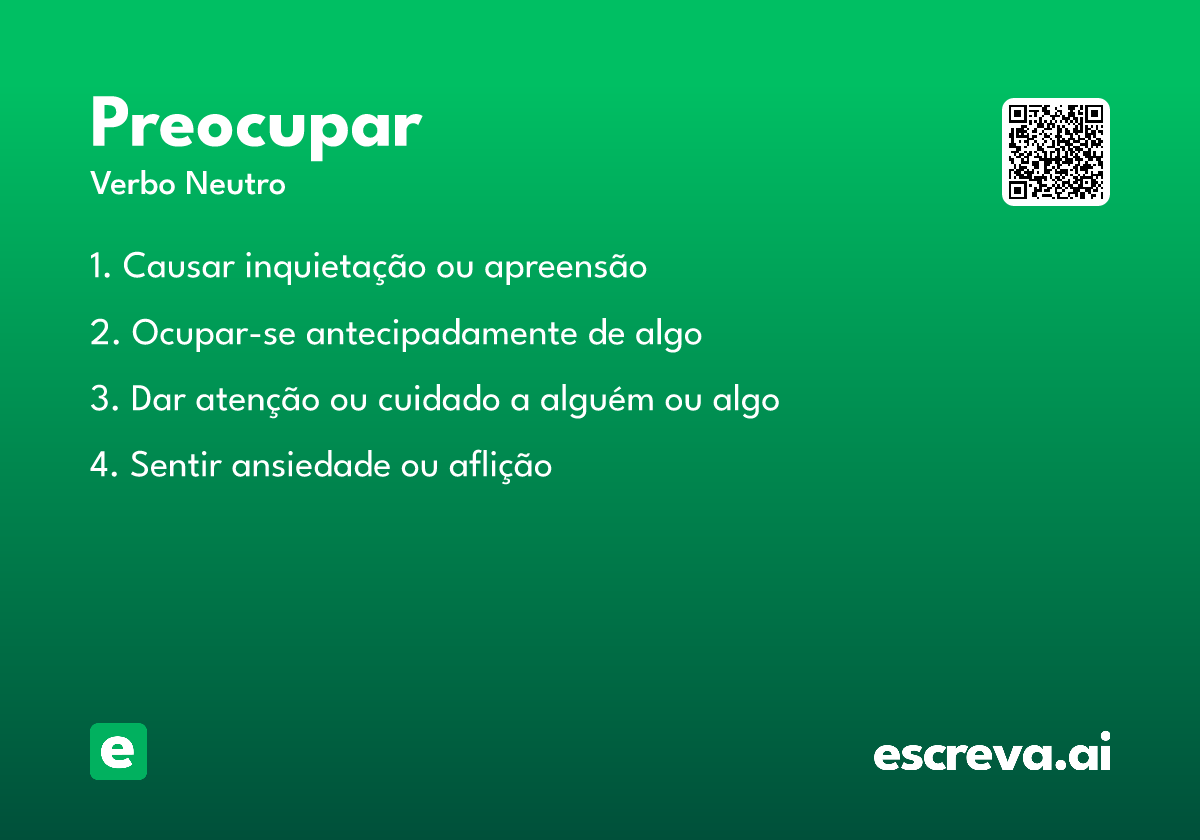 Preocupar
Verbo Neutro

1. Causar inquietação ou apreensão

2. Ocupar-se antecipadamente de algo

3. Dar atenção ou cuidado a alguém ou algo

4. Sentir ansiedade ou aflição

e

escreva.ai